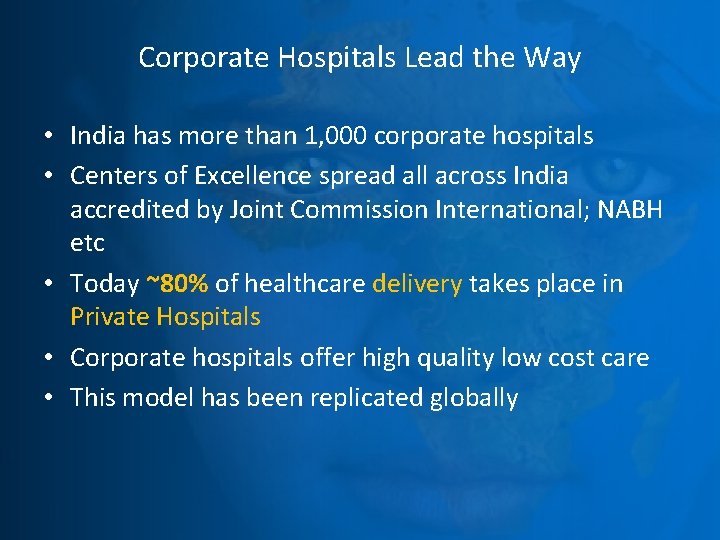 Corporate Hospitals Lead the Way

• India has more than 1,000 corporate hospitals
• Centers of Excellence spread all across India accredited by Joint Commission International; NABH etc
• Today ~80% of healthcare delivery takes place in Private Hospitals
• Corporate hospitals offer high quality low cost care
• This model has been replicated globally